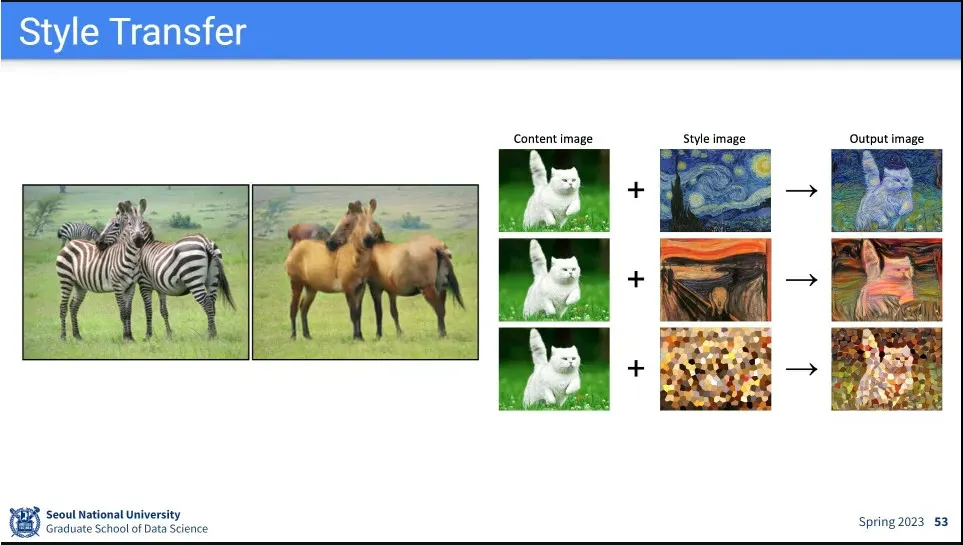 Style Transfer

Content image

Style image

Output image

+ →

+ →

+ →

Seoul National University
Graduate School of Data Science

Spring 2023 53